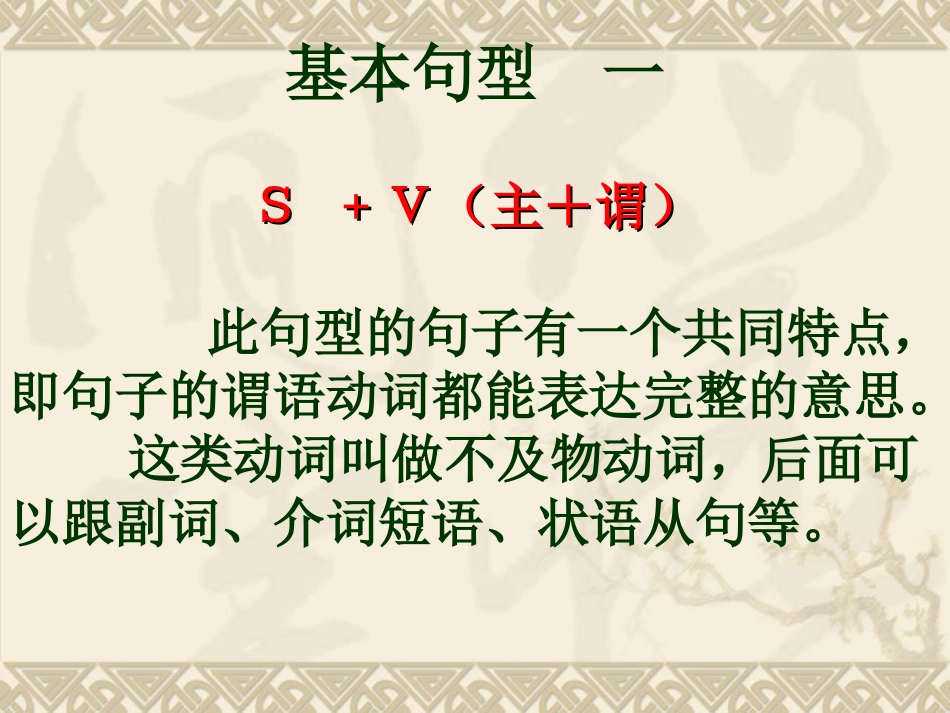 基本句型　一

S　+ V（主＋谓）

此句型的句子有一个共同特点，即句子的谓语动词都能表达完整的意思。

这类动词叫做不及物动词，后面可以跟副词、介词短语、状语从句等。